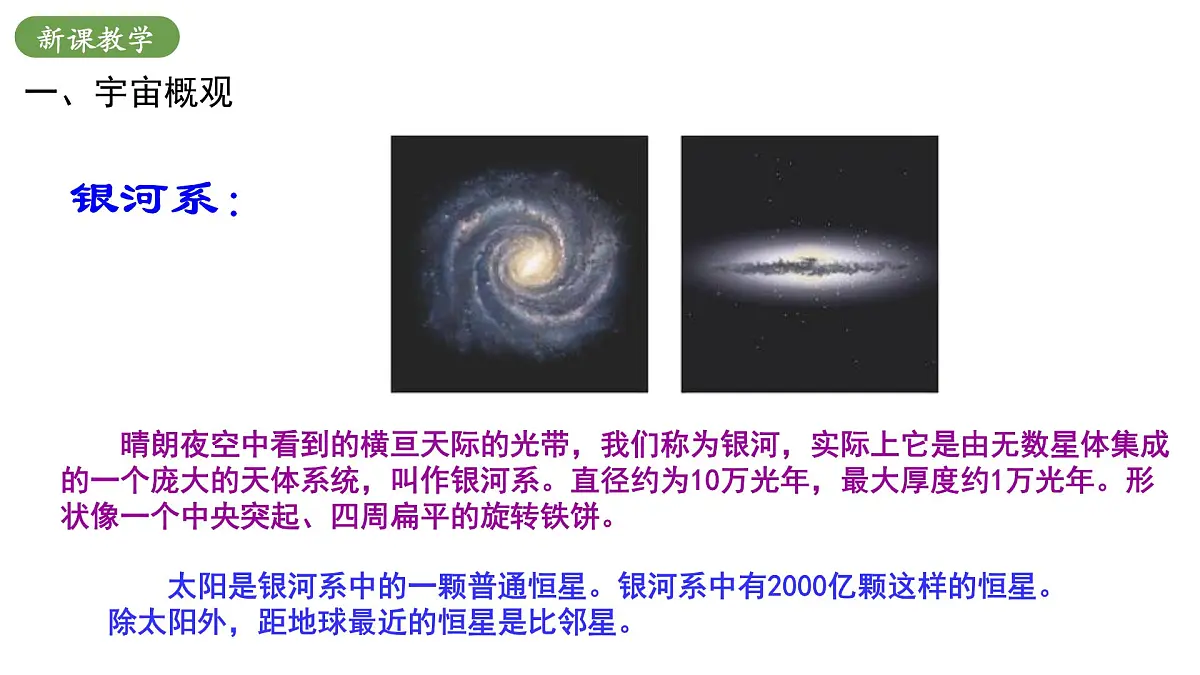 新课教学

一、宇宙概观

银河系：

晴朗夜空中看到的横亘天际的光带，我们称为银河，实际上它是由无数星体集成的一个庞大的天体系统，叫作银河系。直径约为10万光年，最大厚度约1万光年。形状像一个中央突起、四周扁平的旋转铁饼。

太阳是银河系中的一颗普通恒星。银河系中有2000亿颗这样的恒星。
除太阳外，距地球最近的恒星是比邻星。